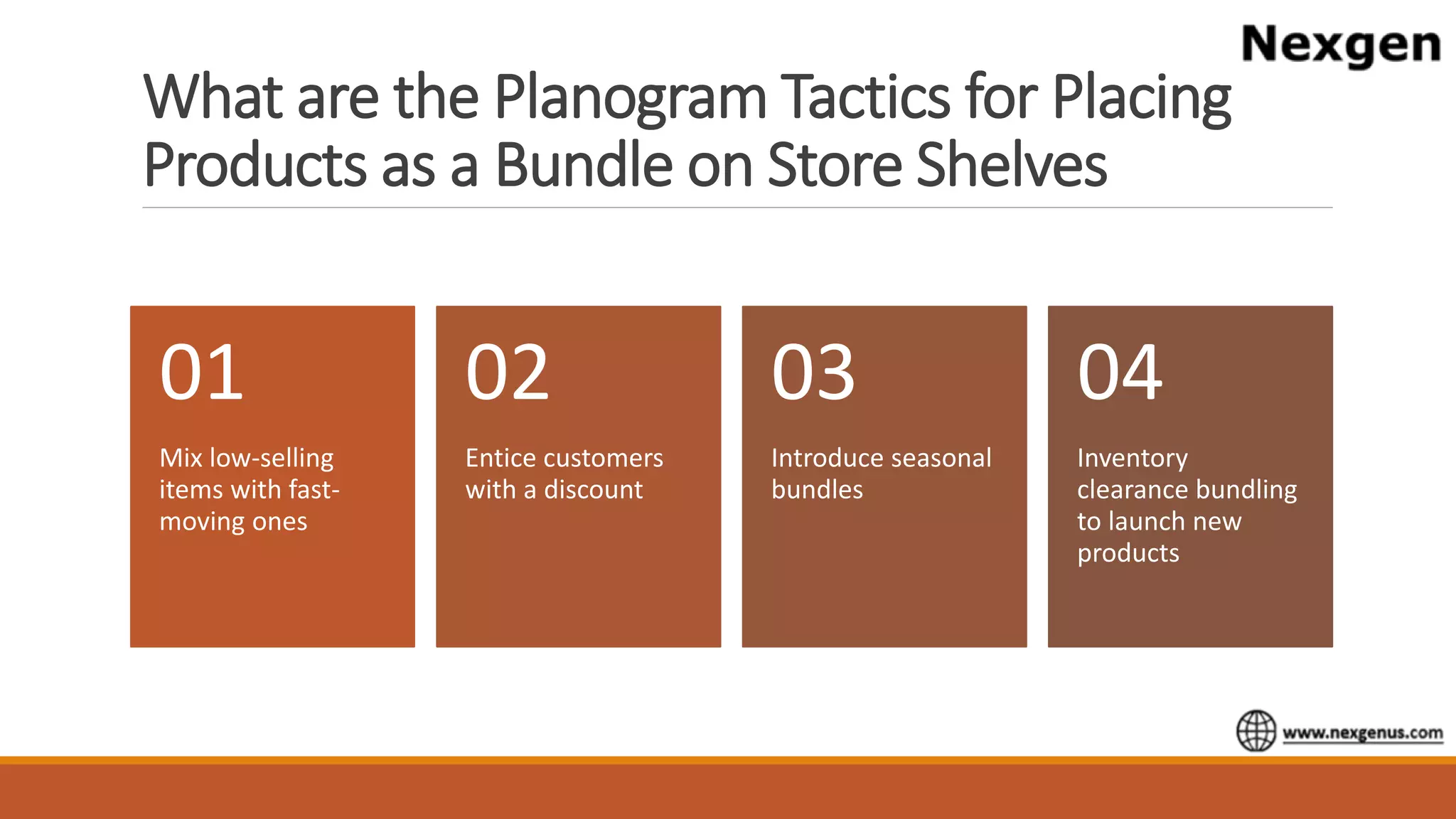 Nexgen

What are the Planogram Tactics for Placing Products as a Bundle on Store Shelves

01

Mix low-selling items with fast-moving ones

02

Entice customers with a discount

03

Introduce seasonal bundles

04

Inventory clearance bundling to launch new products

www.nexgenus.com